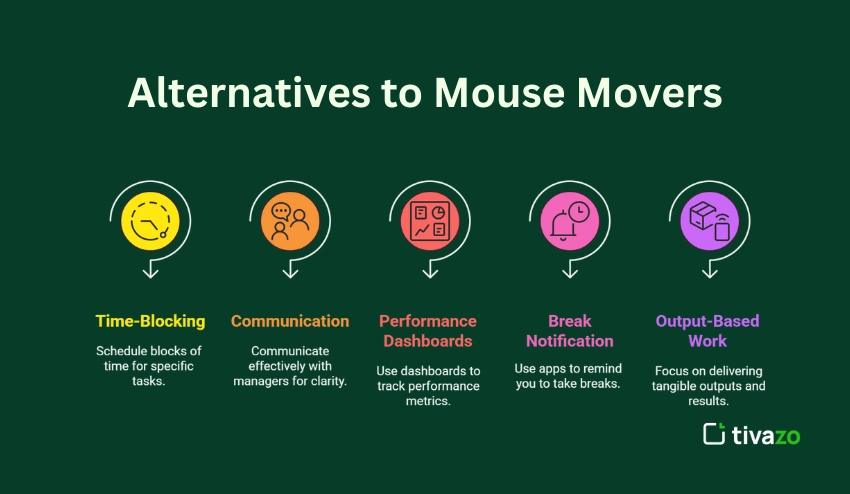 Alternatives to Mouse Movers

Time-Blocking

Schedule blocks of time for specific tasks.

Communication

Communicate effectively with managers for clarity.

Performance Dashboards

Use dashboards to track performance metrics.

Break Notification

Use apps to remind you to take breaks.

Output-Based Work

Focus on delivering tangible outputs and results.

tivazo